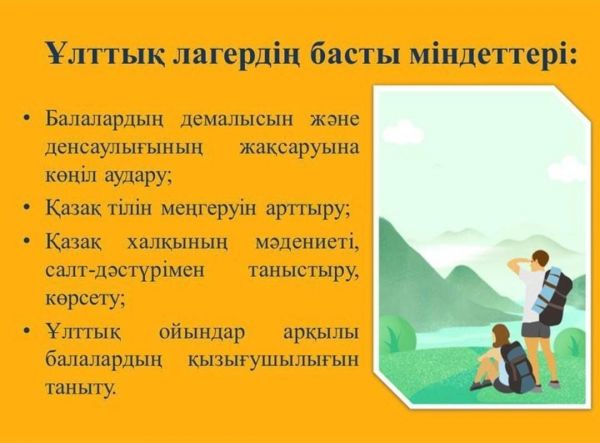 Ұлттық лагердің басты міндеттері:

• Балалардың демалысын және денсаулығының жақсаруына көңіл аудару;
• Қазақ тілін меңгеруін арттыру;
• Қазақ халқының мәдениеті, салт-дәстүрімен таныстыру, көрсету;
• Ұлттық ойындар арқылы балалардың қызығушылығын таныту.